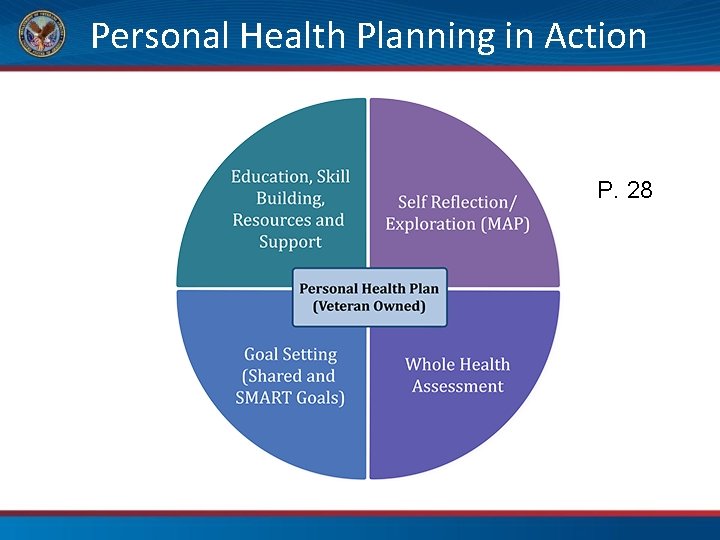 Personal Health Planning in Action

Education, Skill Building, Resources and Support

Self Reflection/ Exploration (MAP)

P. 28

Personal Health Plan (Veteran Owned)

Goal Setting (Shared and SMART Goals)

Whole Health Assessment